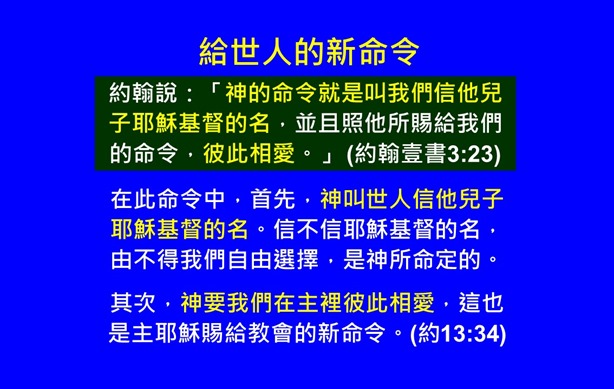 給世人的新命令

約翰說：「神的命令就是叫我們信他兒子耶穌基督的名，並且照他所賜給我們的命令，彼此相愛。」(約翰壹書3:23)

在此命令中，首先，神叫世人信他兒子耶穌基督的名。信不信耶穌基督的名，由不得我們自由選擇，是神所命定的。

其次，神要我們在主裡彼此相愛，這也是主耶穌賜給教會的新命令。(約13:34)